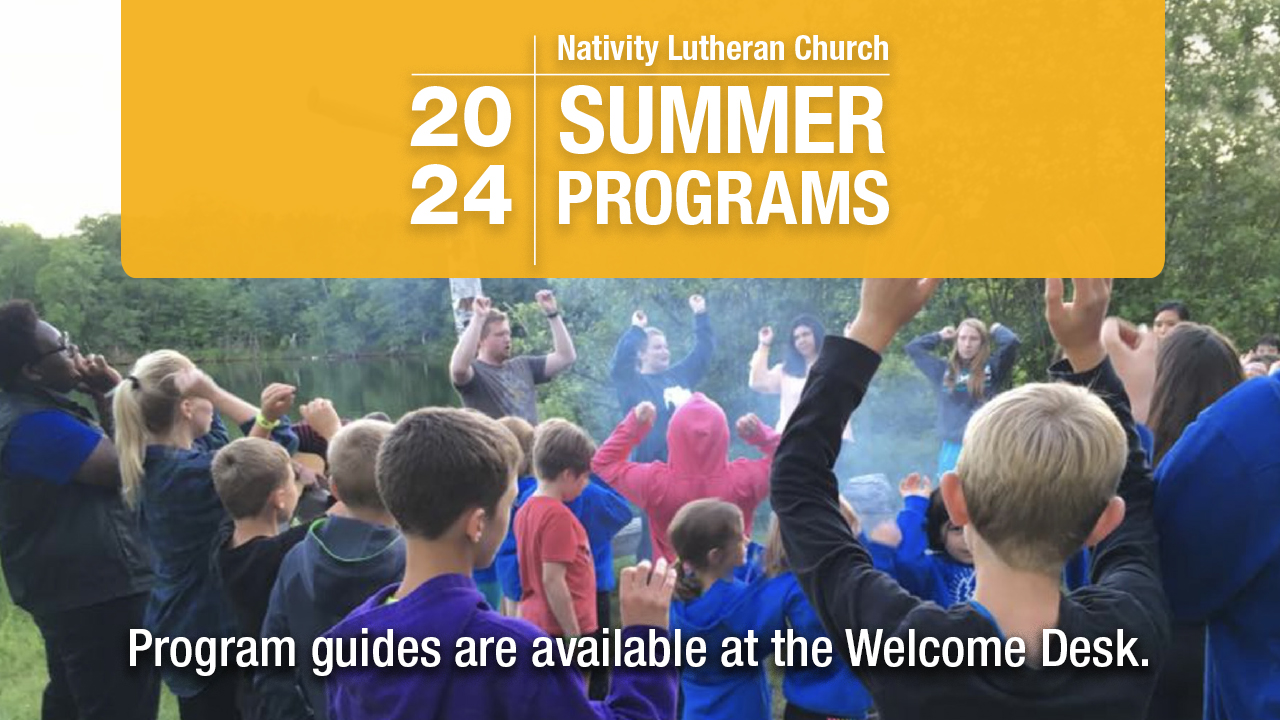 Nativity Lutheran Church

20
24

SUMMER
PROGRAMS

Program guides are available at the Welcome Desk.